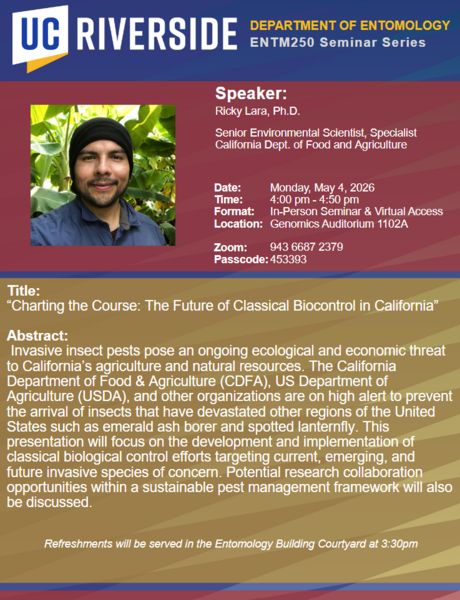 UC RIVERSIDE

DEPARTMENT OF ENTOMOLOGY
ENTM250 Seminar Series

Speaker:
Ricky Lara, Ph.D.

Senior Environmental Scientist, Specialist
California Dept. of Food and Agriculture

Date: Monday, May 4, 2026
Time: 4:00 pm - 4:50 pm
Format: In-Person Seminar & Virtual Access
Location: Genomics Auditorium 1102A

Zoom: 943 6687 2379
Passcode: 453393

Title:
“Charting the Course: The Future of Classical Biocontrol in California”

Abstract:
Invasive insect pests pose an ongoing ecological and economic threat to California’s agriculture and natural resources. The California Department of Food & Agriculture (CDFA), US Department of Agriculture (USDA), and other organizations are on high alert to prevent the arrival of insects that have devastated other regions of the United States such as emerald ash borer and spotted lanternfly. This presentation will focus on the development and implementation of classical biological control efforts targeting current, emerging, and future invasive species of concern. Potential research collaboration opportunities within a sustainable pest management framework will also be discussed.

Refreshments will be served in the Entomology Building Courtyard at 3:30pm